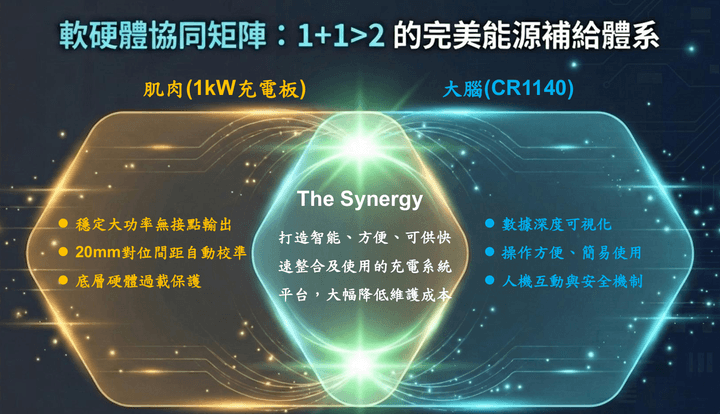 軟硬體協同矩陣：1+1>2 的完美能源補給體系

肌肉(1kW充電板)

大腦(CR1140)

● 穩定大功率無接點輸出
● 20mm對位間距自動校準
● 底層硬體過載保護

The Synergy

打造智能、方便、可供快速整合及使用的充電系統平台，大幅降低維護成本

● 數據深度可視化
● 操作方便、簡易使用
● 人機互動與安全機制